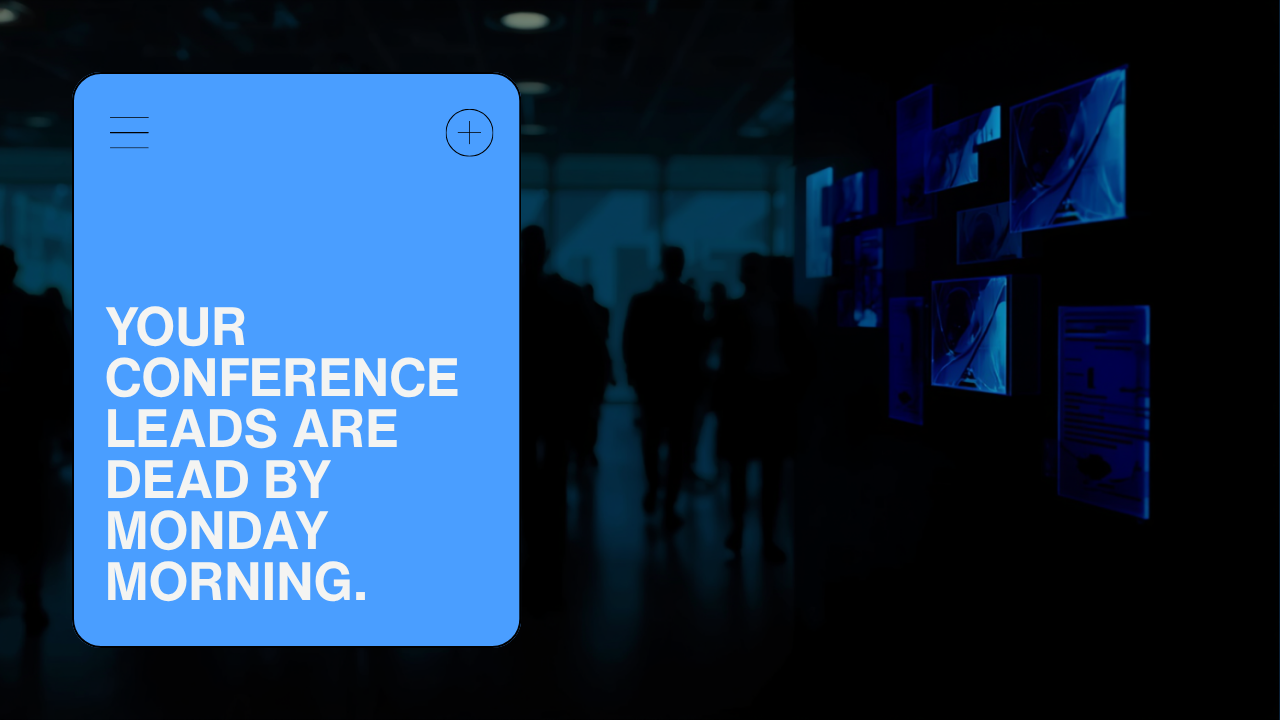 YOUR CONFERENCE LEADS ARE DEAD BY MONDAY MORNING.